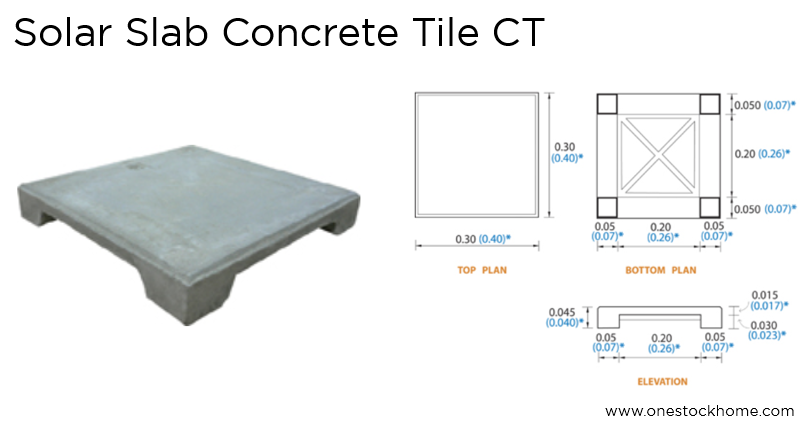 Solar Slab Concrete Tile CT

0.30 (0.40)*

0.30 (0.40)*

TOP PLAN

0.050 (0.07)*

0.20 (0.26)*

0.050 (0.07)*

0.05 (0.07)*

0.20 (0.26)*

0.05 (0.07)*

BOTTOM PLAN

0.045 (0.040)*

0.015 (0.017)*

0.030 (0.023)*

0.05 (0.07)*

0.20 (0.26)*

0.05 (0.07)*

ELEVATION

www.onestockhome.com